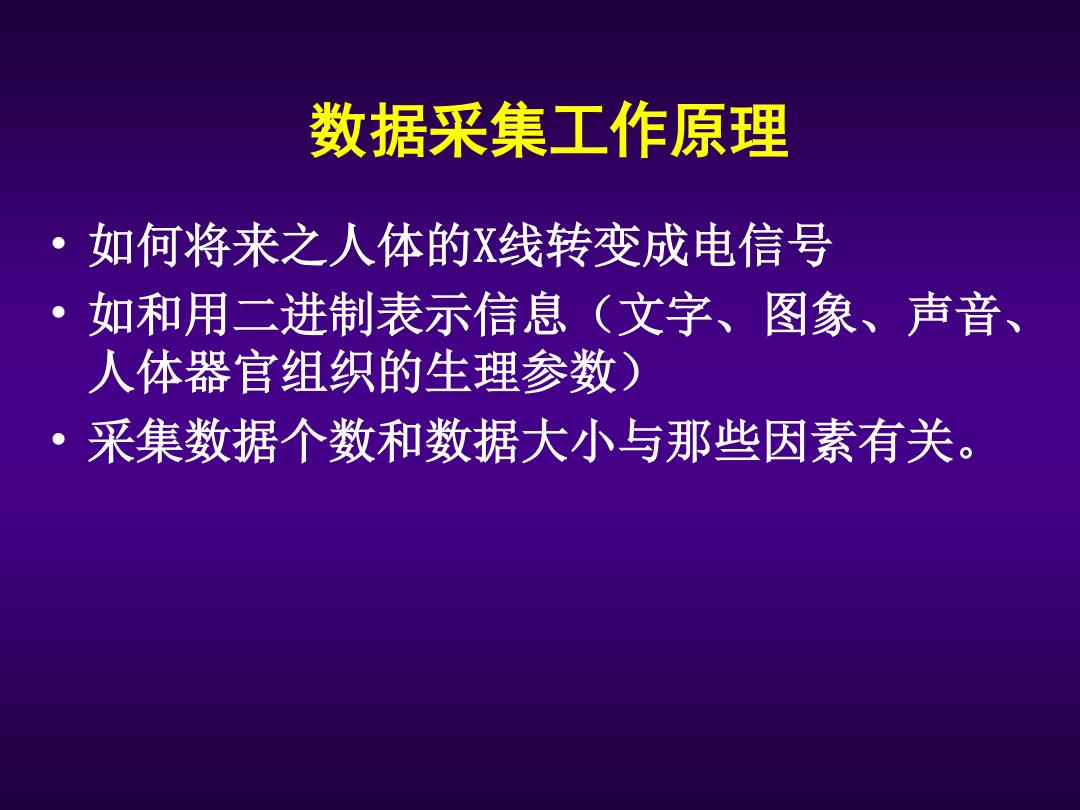 数据采集工作原理

• 如何将来之人体的X线转变成电信号
• 如和用二进制表示信息（文字、图象、声音、人体器官组织的生理参数）
• 采集数据个数和数据大小与那些因素有关。